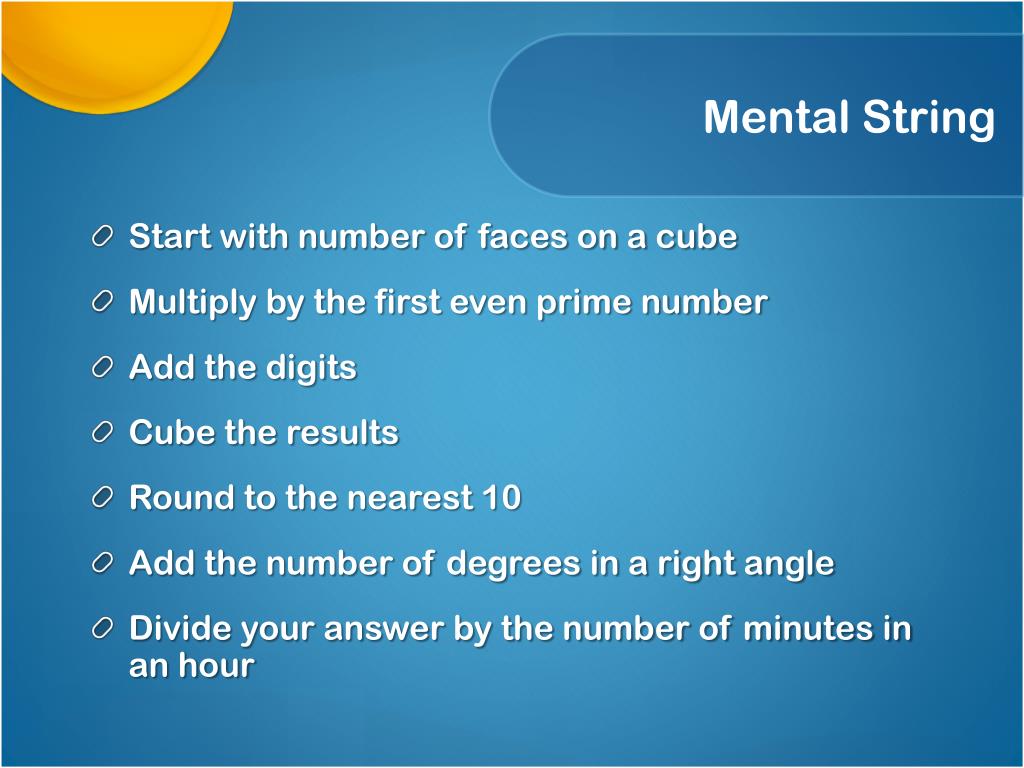 Mental String

Start with number of faces on a cube

Multiply by the first even prime number

Add the digits

Cube the results

Round to the nearest 10

Add the number of degrees in a right angle

Divide your answer by the number of minutes in an hour